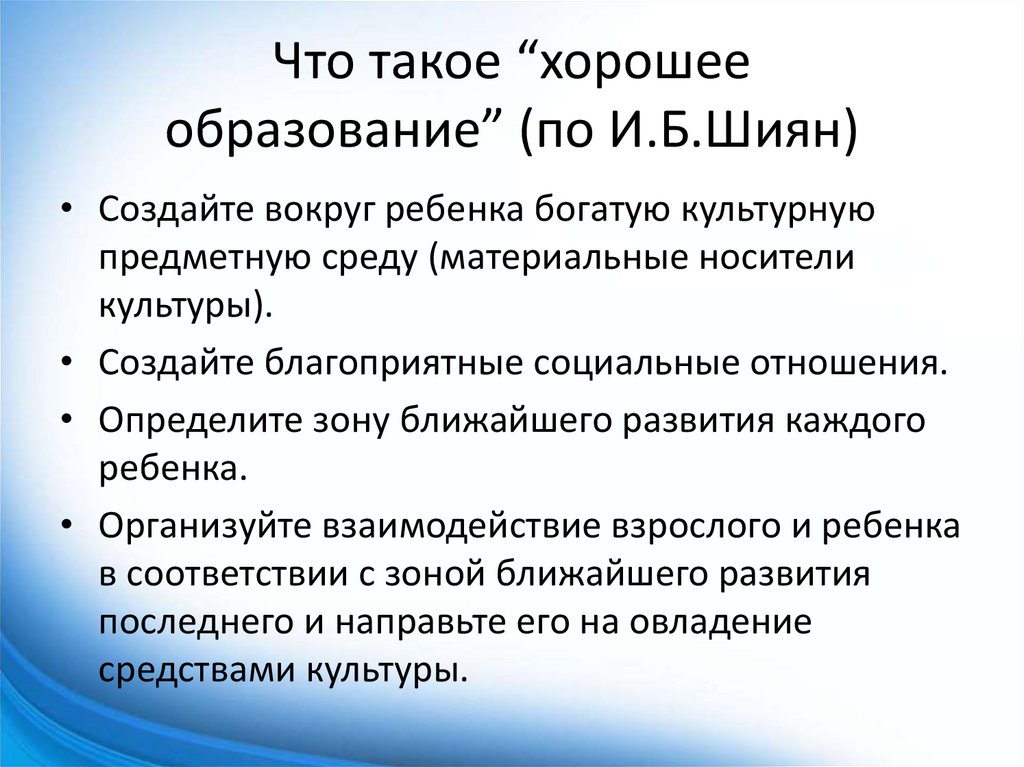 Что такое “хорошее образование” (по И.Б.Шиян)

• Создайте вокруг ребенка богатую культурную предметную среду (материальные носители культуры).
• Создайте благоприятные социальные отношения.
• Определите зону ближайшего развития каждого ребенка.
• Организуйте взаимодействие взрослого и ребенка в соответствии с зоной ближайшего развития последнего и направьте его на овладение средствами культуры.